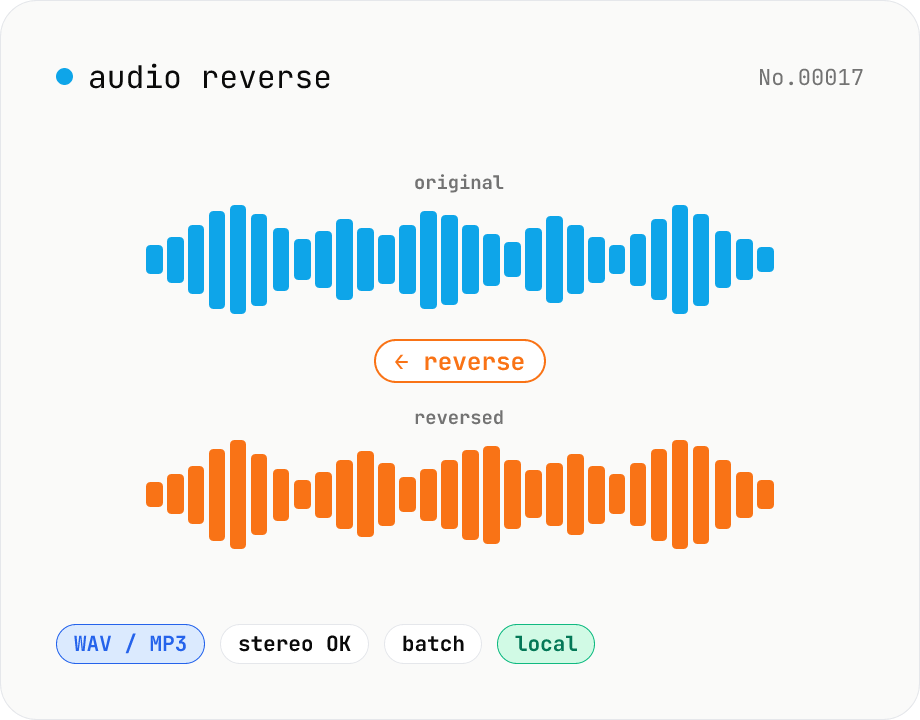 audio reverse

No.00017

original

← reverse

reversed

WAV / MP3

stereo OK

batch

local